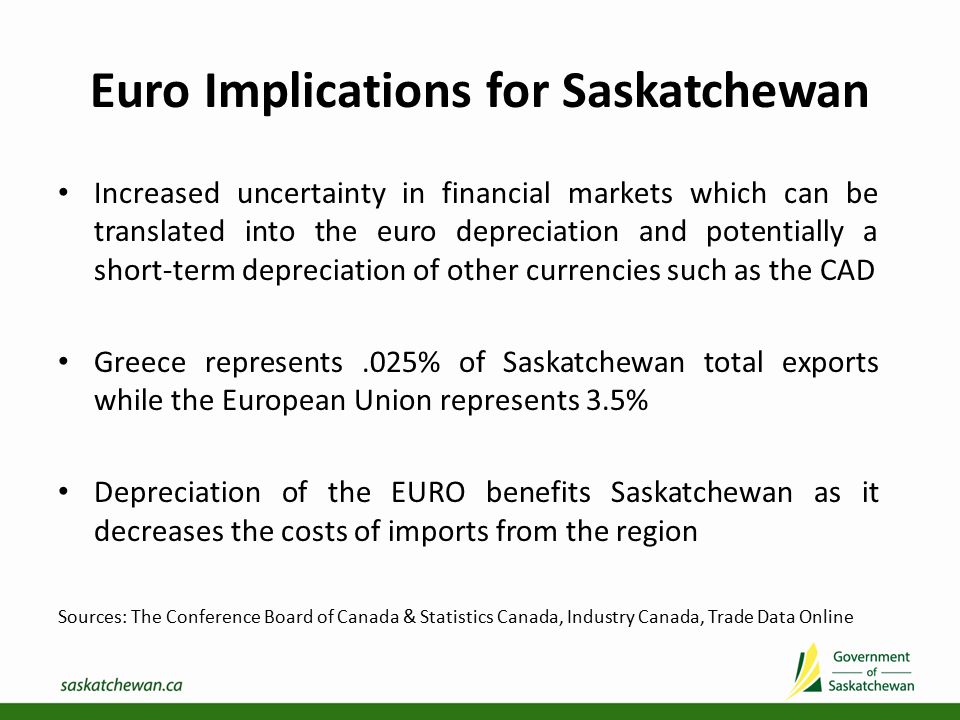 Euro Implications for Saskatchewan

• Increased uncertainty in financial markets which can be translated into the euro depreciation and potentially a short-term depreciation of other currencies such as the CAD

• Greece represents .025% of Saskatchewan total exports while the European Union represents 3.5%

• Depreciation of the EURO benefits Saskatchewan as it decreases the costs of imports from the region

Sources: The Conference Board of Canada & Statistics Canada, Industry Canada, Trade Data Online

saskatchewan.ca

Government of Saskatchewan